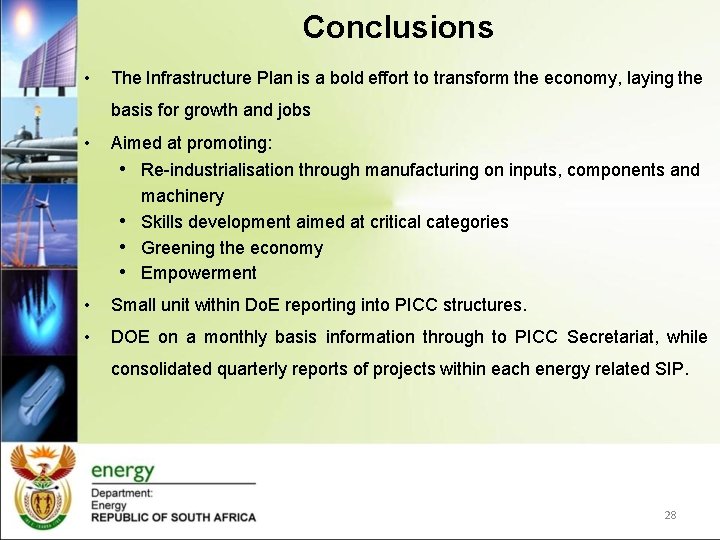 Conclusions

• The Infrastructure Plan is a bold effort to transform the economy, laying the basis for growth and jobs

• Aimed at promoting:

• Re-industrialisation through manufacturing on inputs, components and machinery
• Skills development aimed at critical categories
• Greening the economy
• Empowerment

• Small unit within DoE reporting into PICC structures.

• DOE on a monthly basis information through to PICC Secretariat, while consolidated quarterly reports of projects within each energy related SIP.

energy
Department:
Energy
REPUBLIC OF SOUTH AFRICA

28